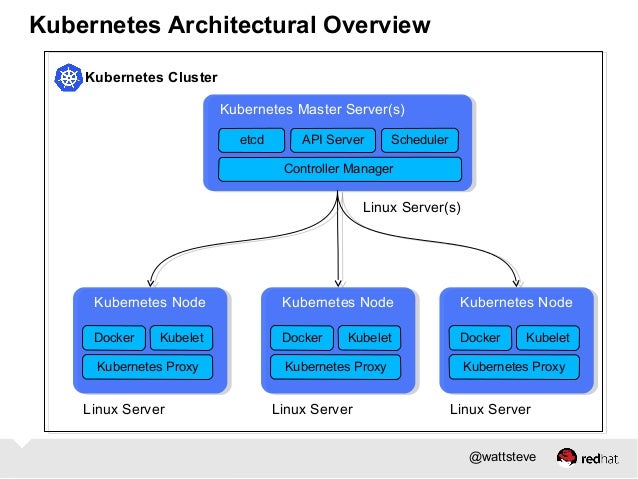 Kubernetes Architectural Overview

Kubernetes Cluster

Kubernetes Master Server(s)

etcd

API Server

Scheduler

Controller Manager

Linux Server(s)

Kubernetes Node

Docker

Kubelet

Kubernetes Proxy

Linux Server

Kubernetes Node

Docker

Kubelet

Kubernetes Proxy

Linux Server

Kubernetes Node

Docker

Kubelet

Kubernetes Proxy

Linux Server

@wattsteve

redhat